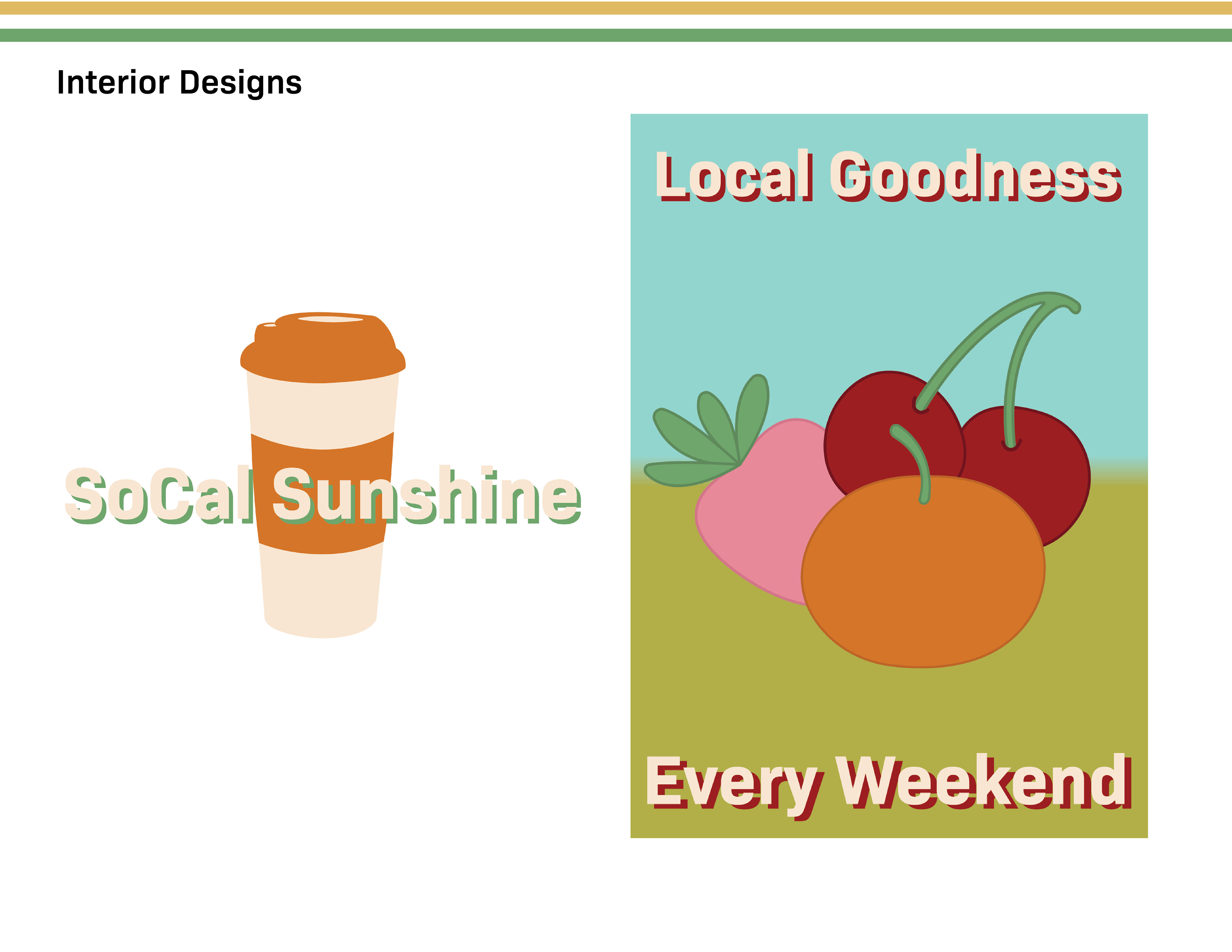 Interior Designs

SoCal Sunshine

Local Goodness

Every Weekend